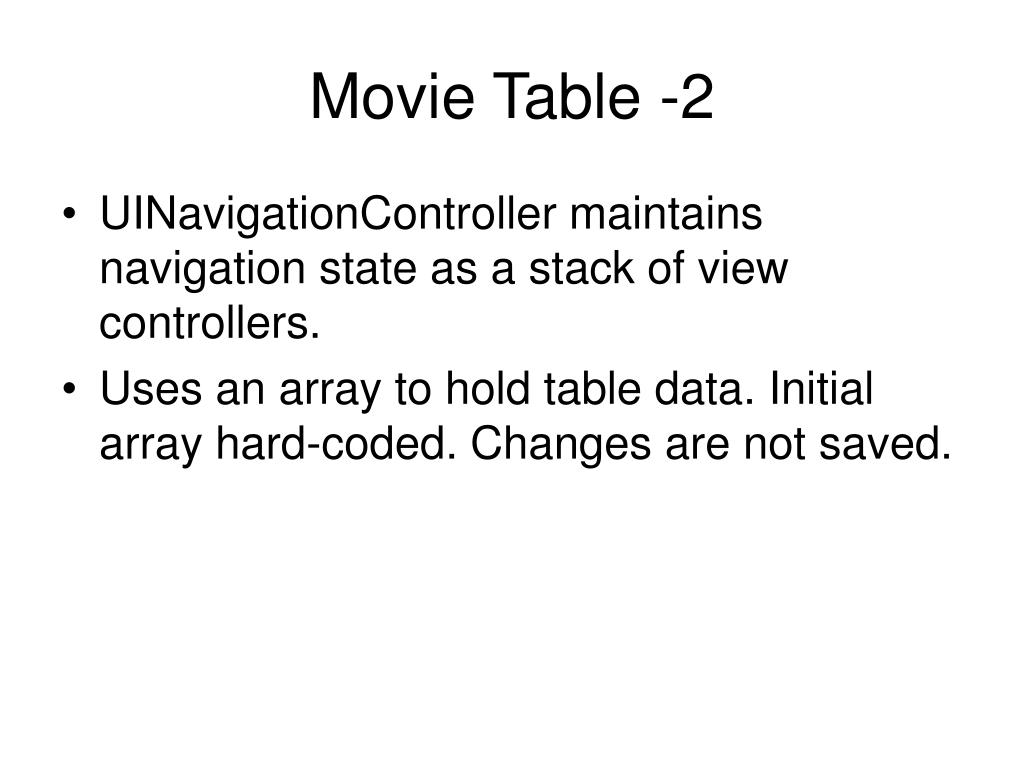 Movie Table -2

• UINavigationController maintains navigation state as a stack of view controllers.
• Uses an array to hold table data. Initial array hard-coded. Changes are not saved.